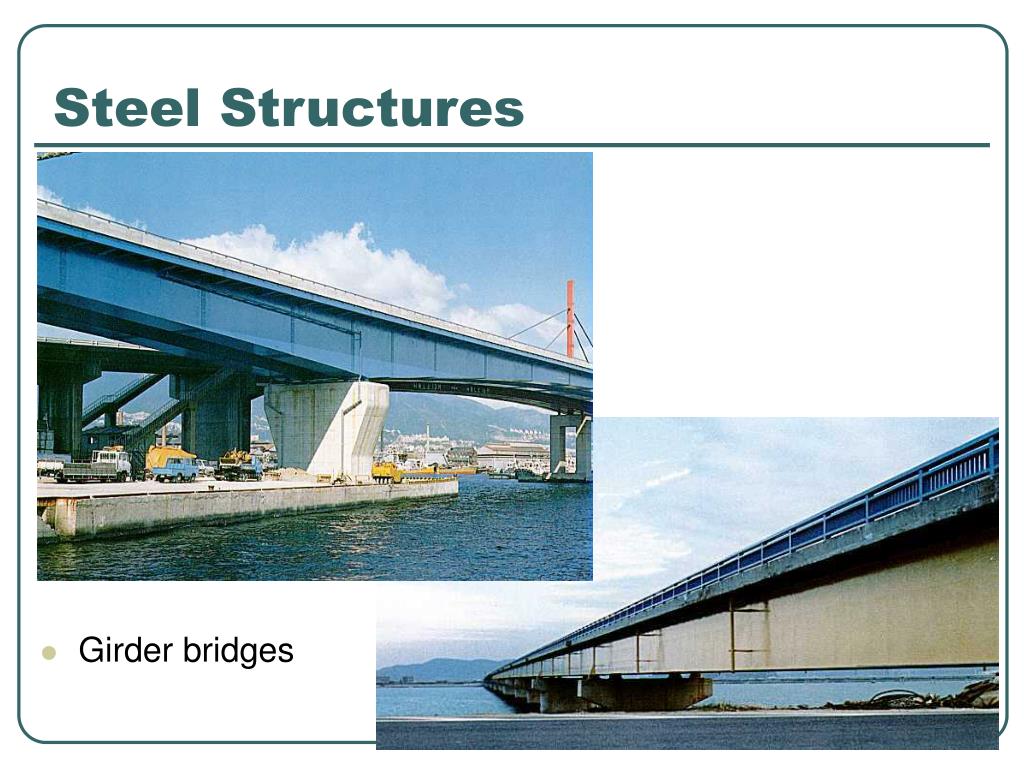 Steel Structures

Girder bridges